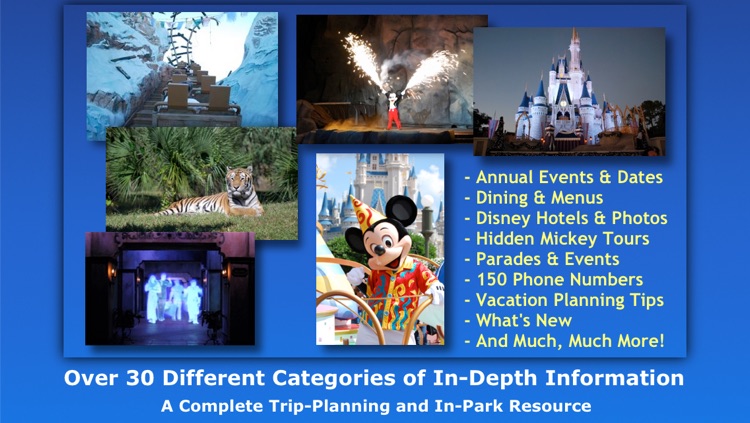 - Annual Events & Dates
- Dining & Menus
- Disney Hotels & Photos
- Hidden Mickey Tours
- Parades & Events
- 150 Phone Numbers
- Vacation Planning Tips
- What's New
- And Much, Much More!

Over 30 Different Categories of In-Depth Information
A Complete Trip-Planning and In-Park Resource